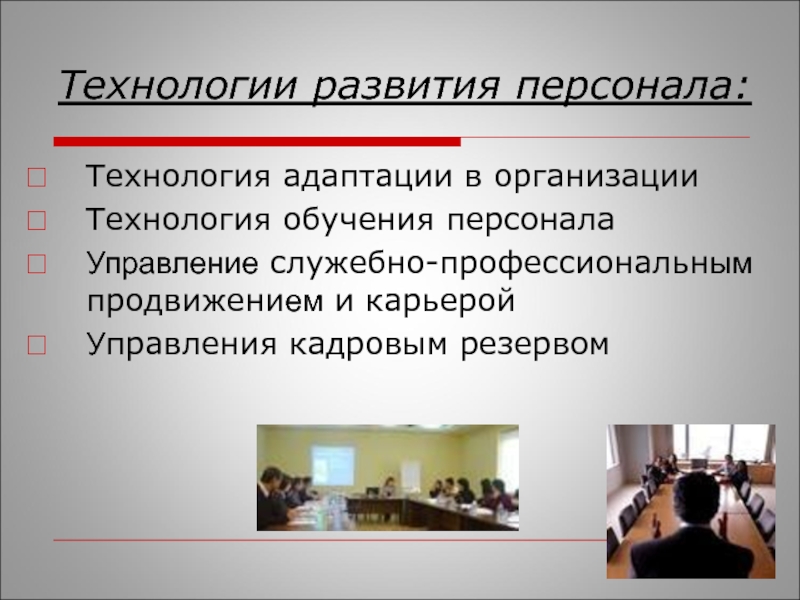 Технологии развития персонала:

Технология адаптации в организации
Технология обучения персонала
Управление служебно-профессиональным продвижением и карьерой
Управления кадровым резервом